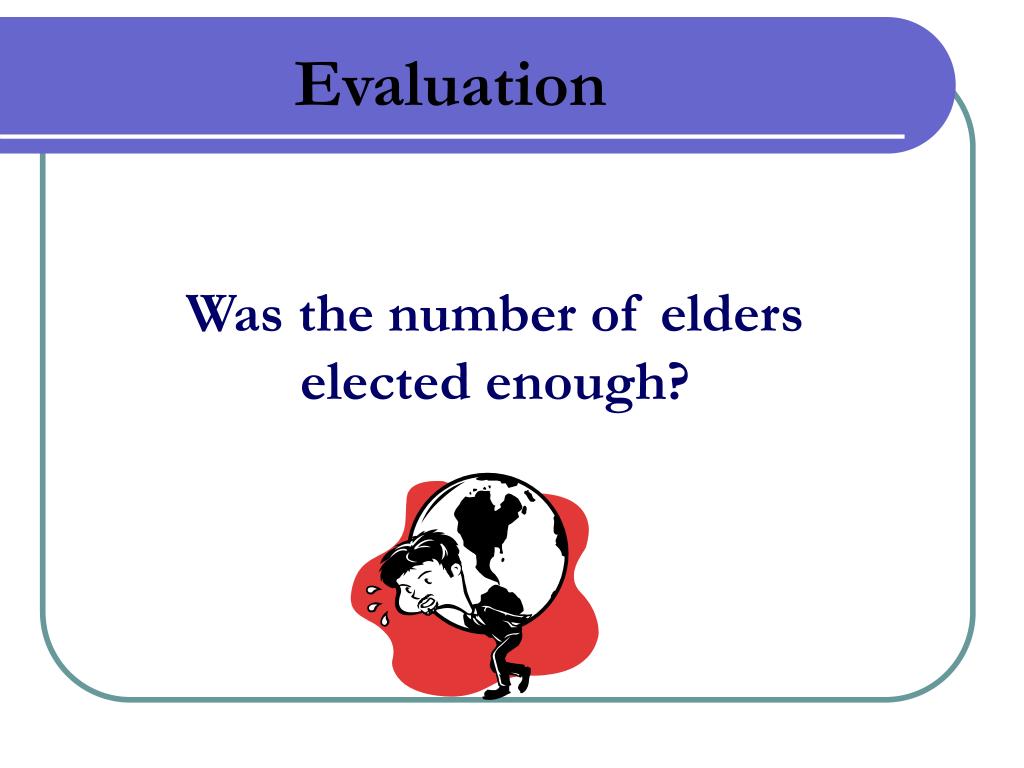 Evaluation

Was the number of elders elected enough?